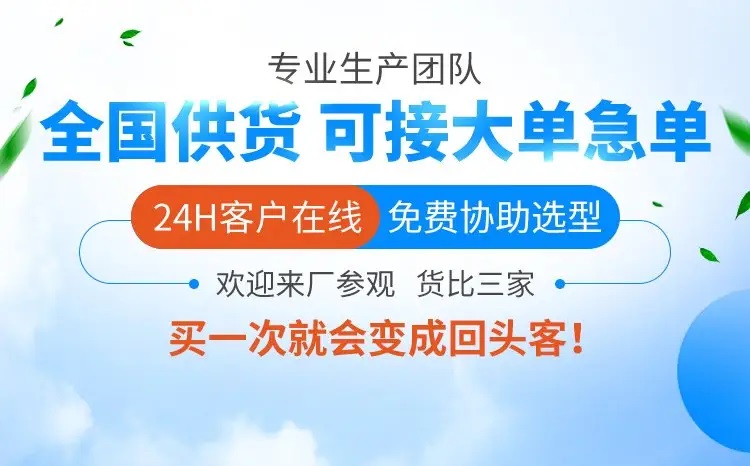 专业生产团队

全国供货 可接大单急单

24H客户在线 免费协助选型

欢迎来厂参观 货比三家

买一次就会变成回头客！